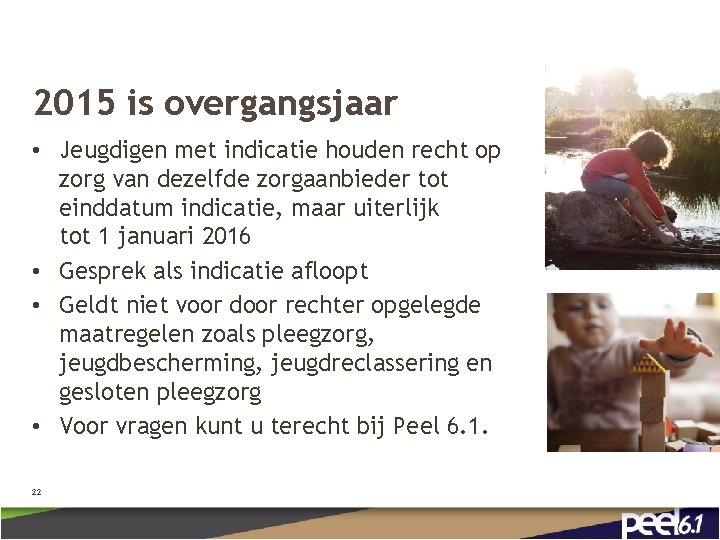 2015 is overgangsjaar

• Jeugdigen met indicatie houden recht op zorg van dezelfde zorgaanbieder tot einddatum indicatie, maar uiterlijk tot 1 januari 2016

• Gesprek als indicatie afloopt

• Geldt niet voor door rechter opgelegde maatregelen zoals pleegzorg, jeugdbescherming, jeugdreclassering en gesloten pleegzorg

• Voor vragen kunt u terecht bij Peel 6.1.

22

peel 6.1